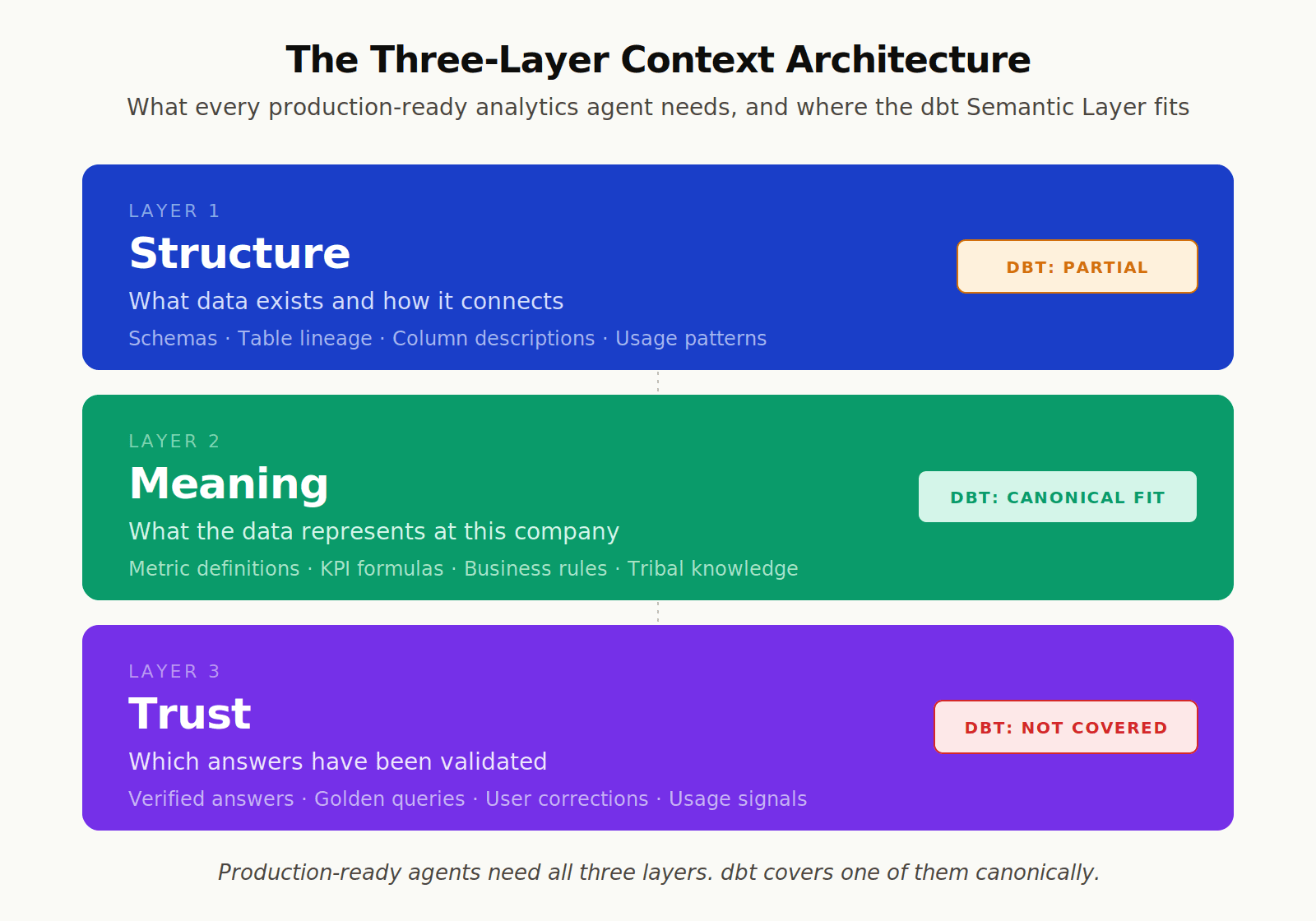 The Three-Layer Context Architecture

What every production-ready analytics agent needs, and where the dbt Semantic Layer fits

LAYER 1

Structure

What data exists and how it connects

Schemas · Table lineage · Column descriptions · Usage patterns

DBT: PARTIAL

LAYER 2

Meaning

What the data represents at this company

Metric definitions · KPI formulas · Business rules · Tribal knowledge

DBT: CANONICAL FIT

LAYER 3

Trust

Which answers have been validated

Verified answers · Golden queries · User corrections · Usage signals

DBT: NOT COVERED

Production-ready agents need all three layers. dbt covers one of them canonically.